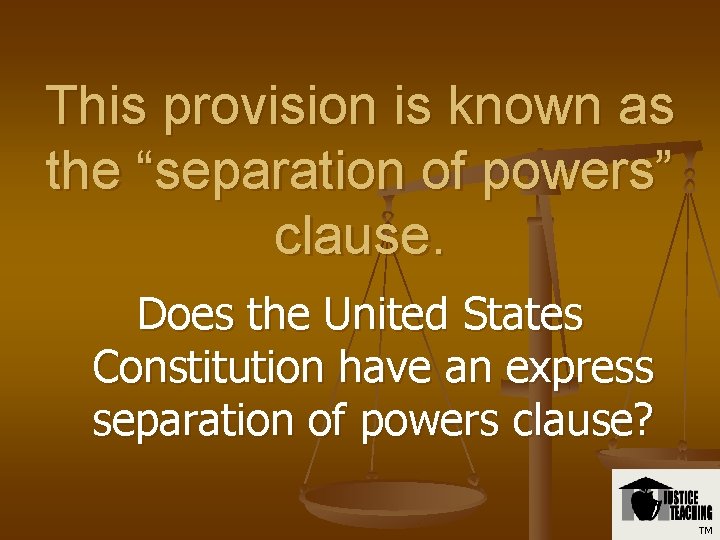 This provision is known as the “separation of powers” clause.

Does the United States Constitution have an express separation of powers clause?

JUSTICE TEACHING
TM